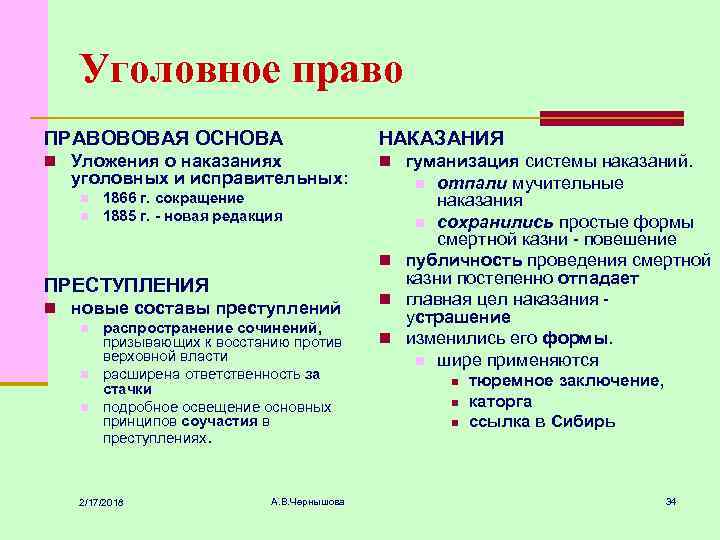 Уголовное право

ПРАВОВОВАЯ ОСНОВА
Уложения о наказаниях уголовных и исправительных:
1866 г. сокращение
1885 г. - новая редакция

ПРЕСТУПЛЕНИЯ
новые составы преступлений
распространение сочинений, призывающих к восстанию против верховной власти
расширена ответственность за стачки
подробное освещение основных принципов соучастия в преступлениях.

НАКАЗАНИЯ
гуманизация системы наказаний.
отпали мучительные наказания
сохранились простые формы смертной казни - повешение
публичность проведения смертной казни постепенно отпадает
главная цел наказания - устрашение
изменились его формы.
шире применяются
тюремное заключение,
каторга
ссылка в Сибирь

2/17/2016
А.В.Чернышова
34